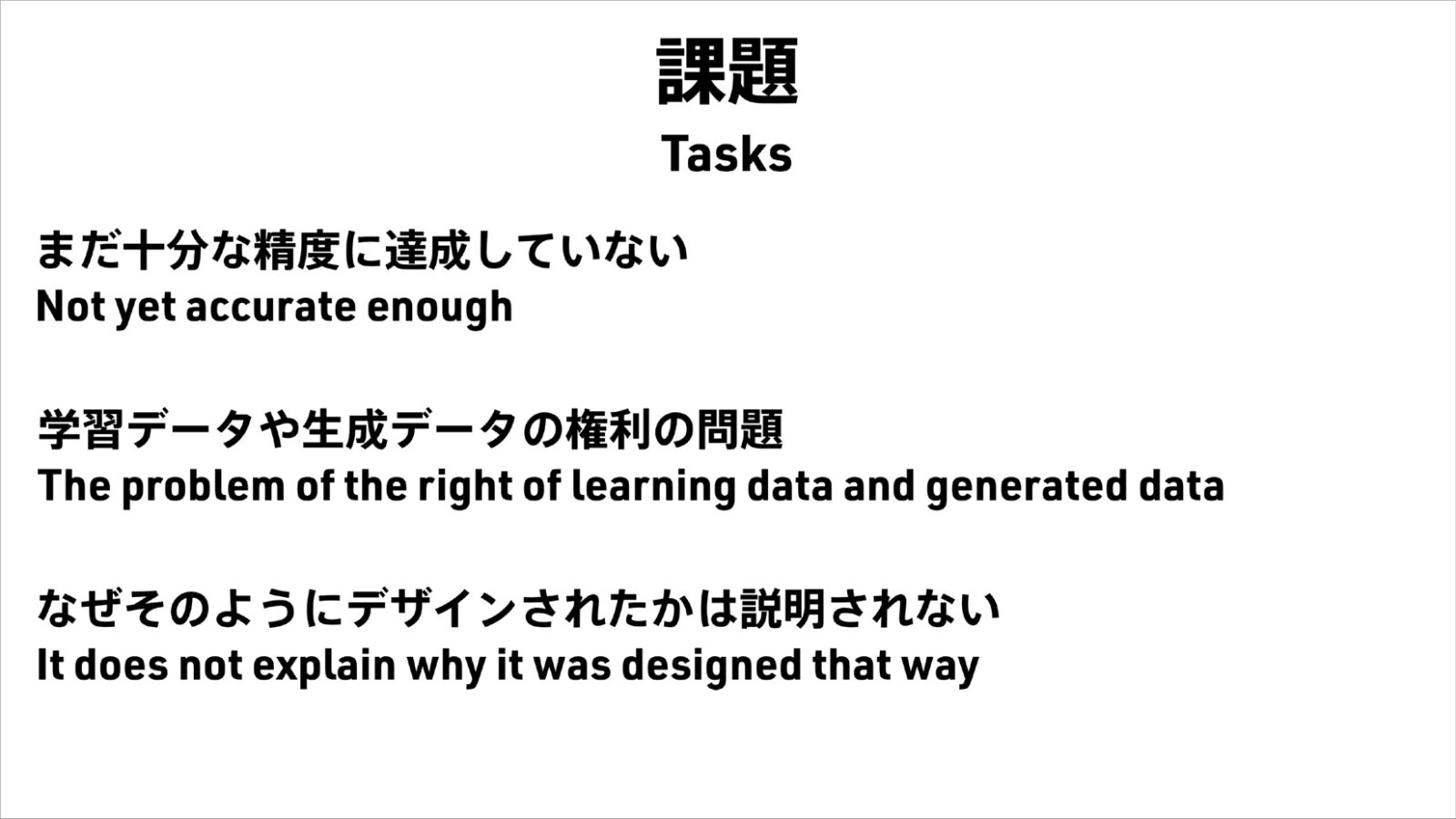 課題
Tasks

まだ十分な精度に達成していない
Not yet accurate enough

学習データや生成データの権利の問題
The problem of the right of learning data and generated data

なぜそのようにデザインされたかは説明されない
It does not explain why it was designed that way